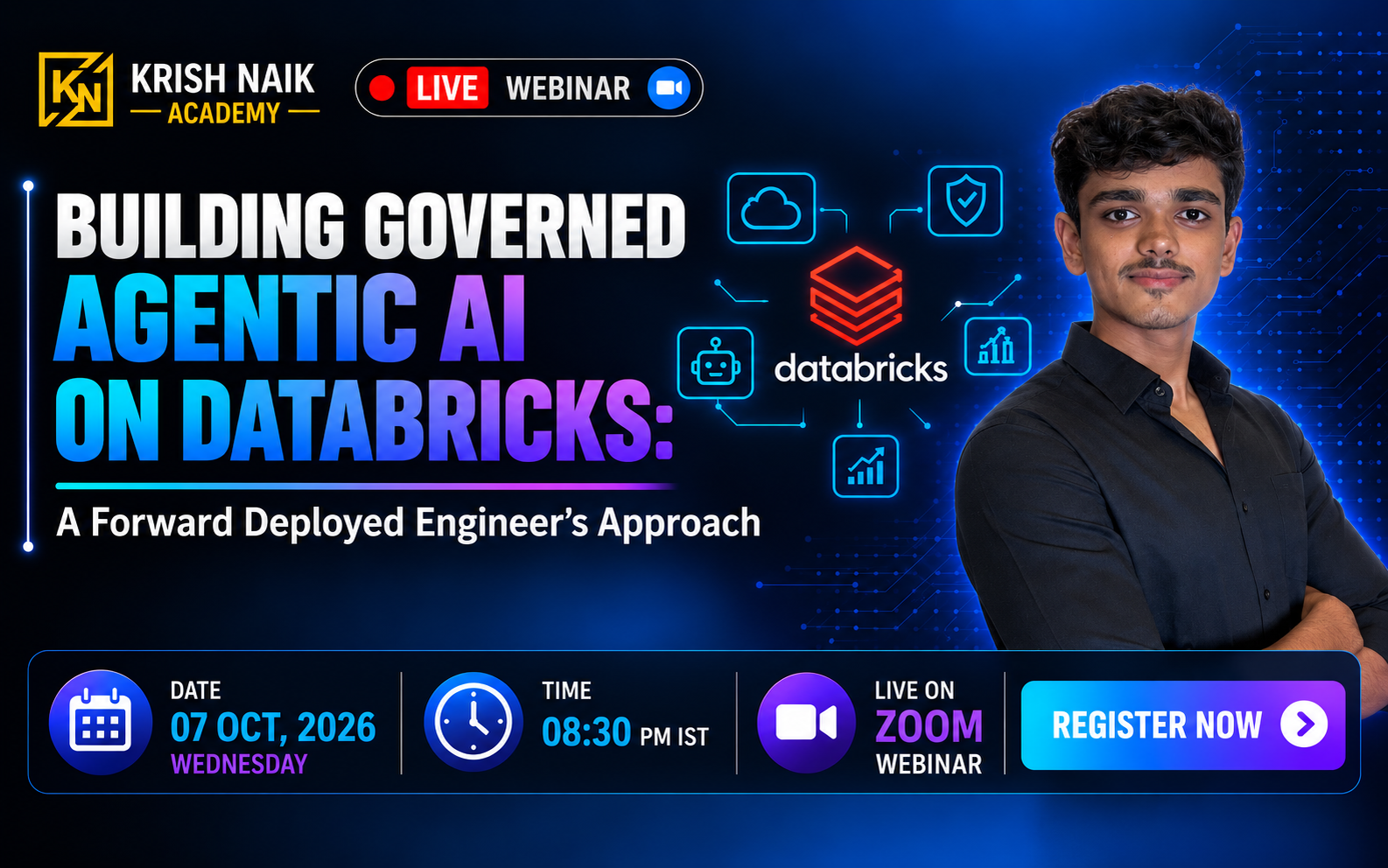 KN KRISH NAIK ACADEMY

LIVE WEBINAR

BUILDING GOVERNED AGENTIC AI ON DATABRICKS:

A Forward Deployed Engineer's Approach

databricks

DATE
07 OCT, 2026
WEDNESDAY

TIME
08:30 PM IST

LIVE ON
ZOOM
WEBINAR

REGISTER NOW